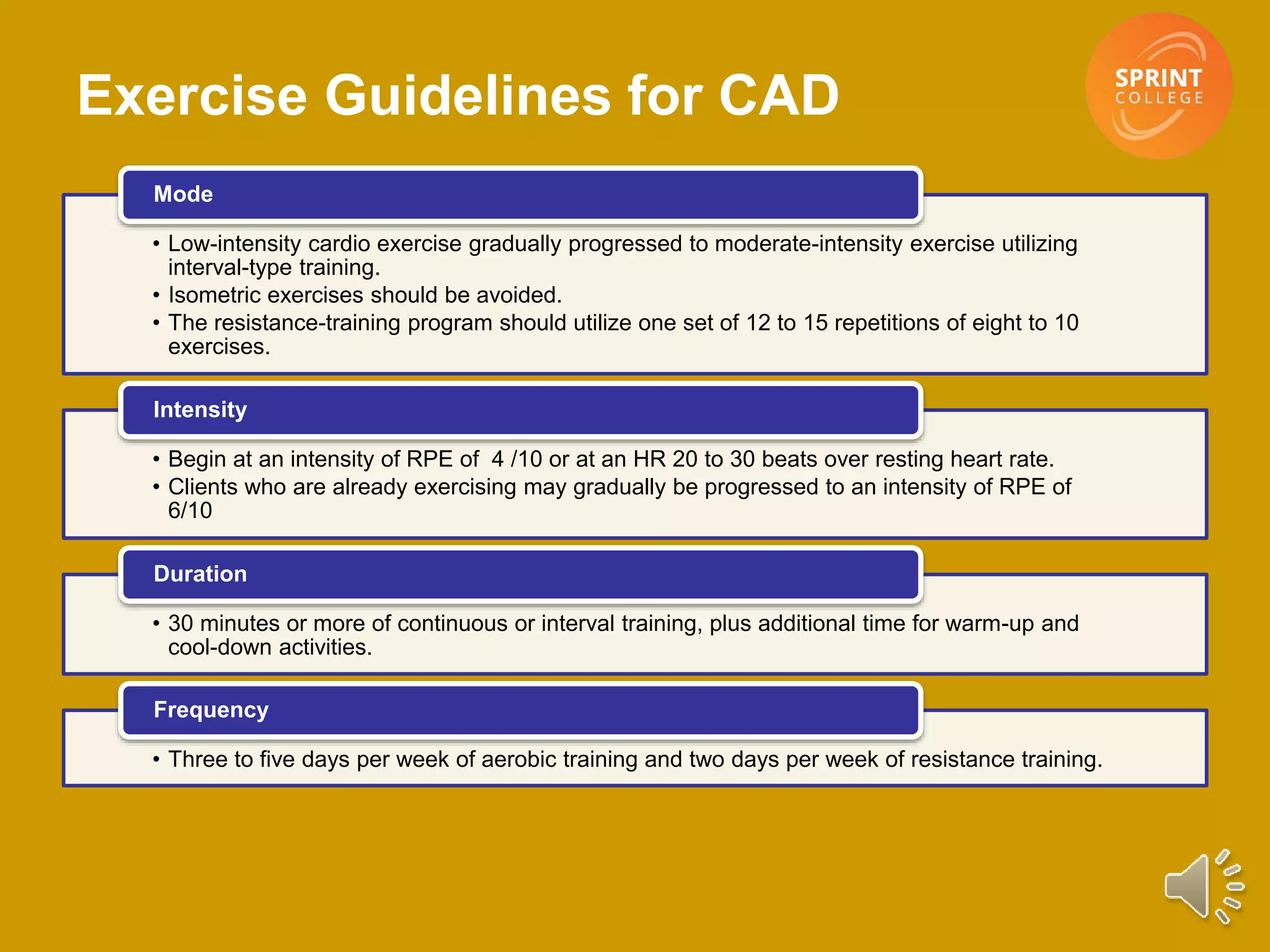 Exercise Guidelines for CAD

SPRINT COLLEGE

Mode

• Low-intensity cardio exercise gradually progressed to moderate-intensity exercise utilizing interval-type training.
• Isometric exercises should be avoided.
• The resistance-training program should utilize one set of 12 to 15 repetitions of eight to 10 exercises.

Intensity

• Begin at an intensity of RPE of 4 /10 or at an HR 20 to 30 beats over resting heart rate.
• Clients who are already exercising may gradually be progressed to an intensity of RPE of 6/10

Duration

• 30 minutes or more of continuous or interval training, plus additional time for warm-up and cool-down activities.

Frequency

• Three to five days per week of aerobic training and two days per week of resistance training.